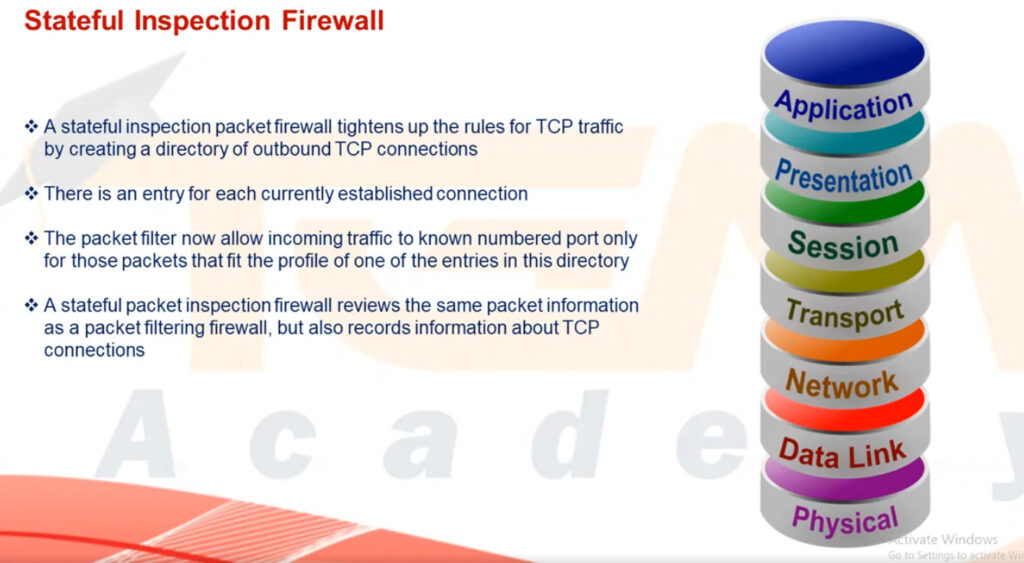 Stateful Inspection Firewall

❖ A stateful inspection packet firewall tightens up the rules for TCP traffic by creating a directory of outbound TCP connections

❖ There is an entry for each currently established connection

❖ The packet filter now allow incoming traffic to known numbered port only for those packets that fit the profile of one of the entries in this directory

❖ A stateful packet inspection firewall reviews the same packet information as a packet filtering firewall, but also records information about TCP connections

Application
Presentation
Session
Transport
Network
Data Link
Physical

Academy

Activate Windows
Go to Settings to activate Windows.